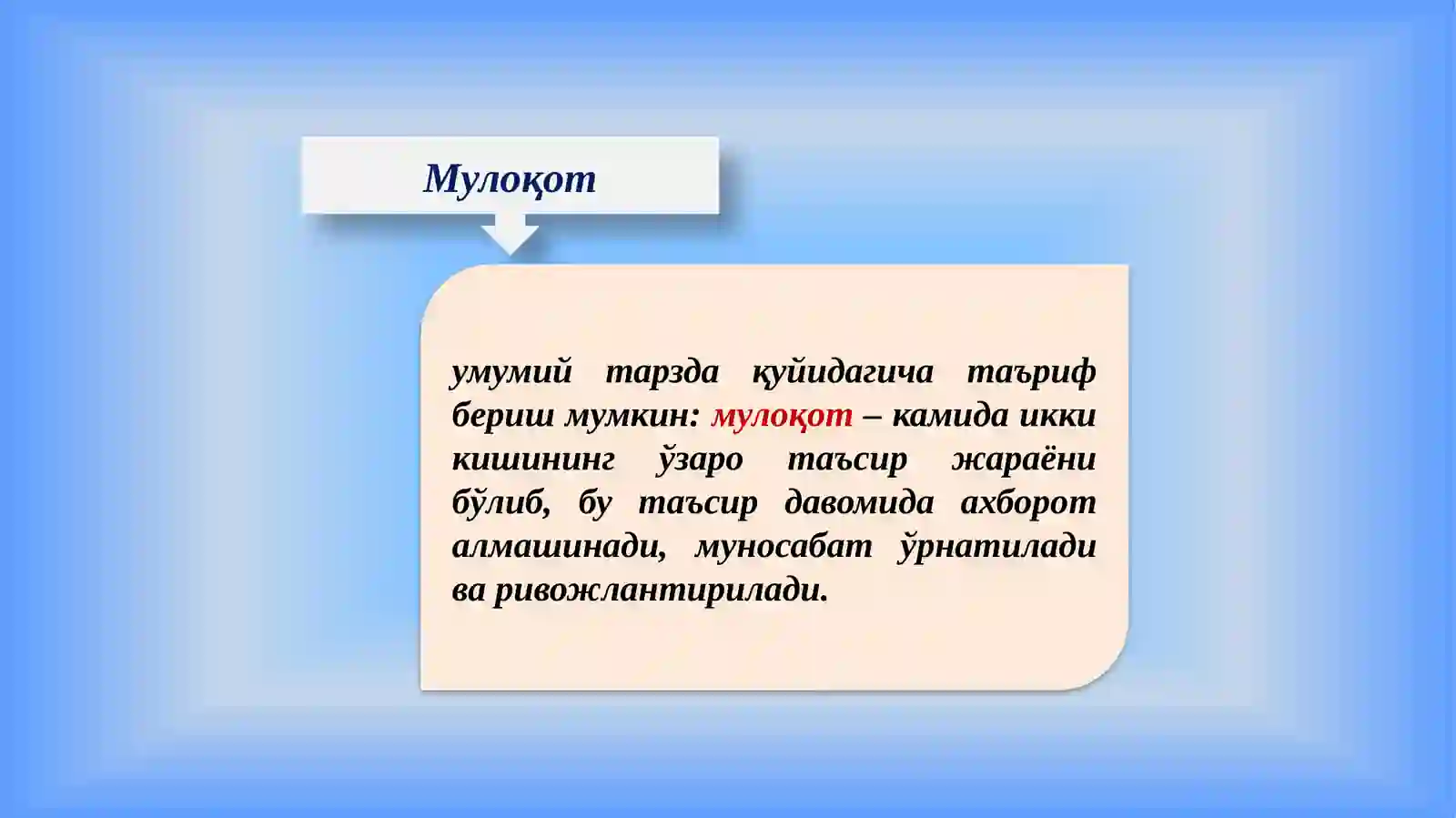 Мулоқот

умумий тарзда қуйидагича таъриф бериш мумкин: мулоқот – камида икки кишининг ўзаро таъсир жараёни бўлиб, бу таъсир давомида ахборот алмашинади, муносабат ўрнатилади ва ривожлантирилади.